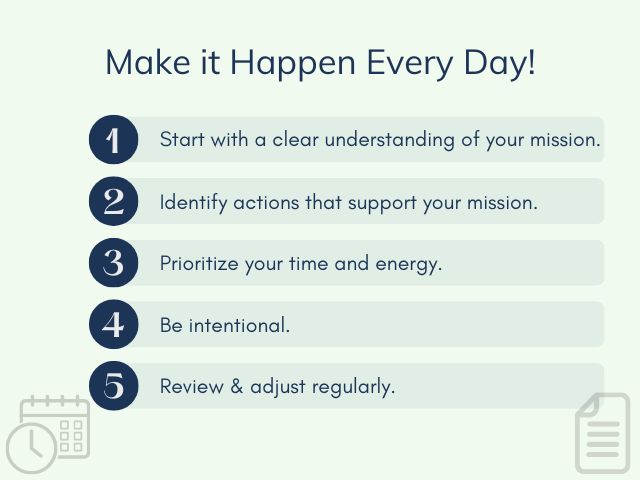 Make it Happen Every Day!

1 Start with a clear understanding of your mission.

2 Identify actions that support your mission.

3 Prioritize your time and energy.

4 Be intentional.

5 Review & adjust regularly.